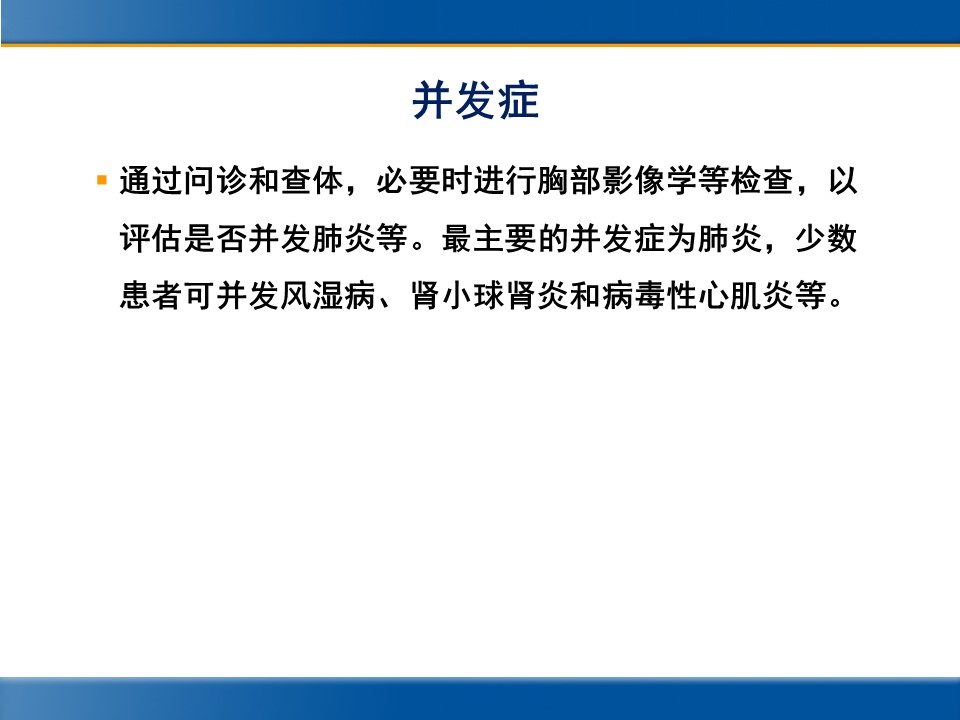 并发症

▪ 通过问诊和查体，必要时进行胸部影像学等检查，以评估是否并发肺炎等。最主要的并发症为肺炎，少数患者可并发风湿病、肾小球肾炎和病毒性心肌炎等。